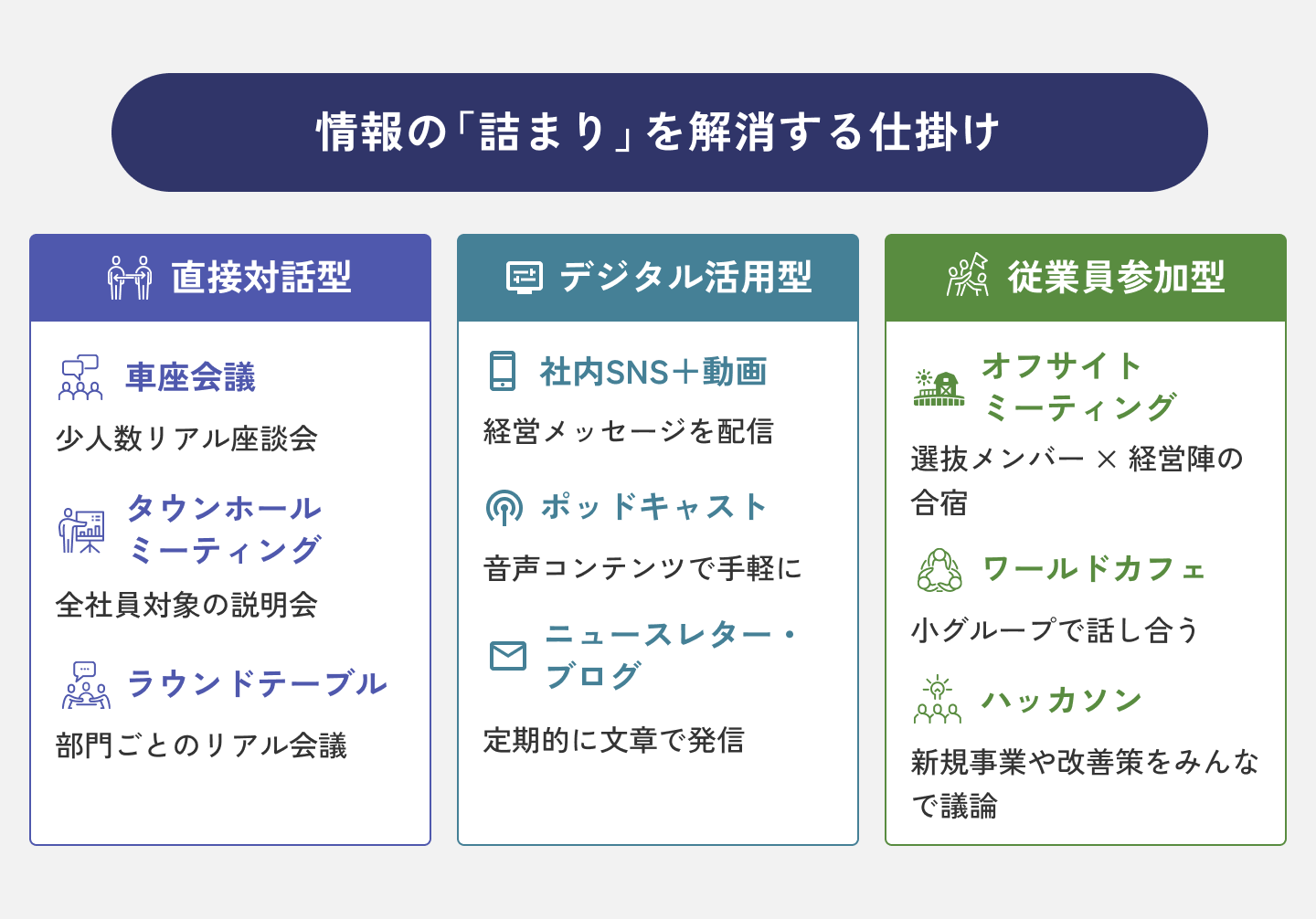 情報の「詰まり」を解消する仕掛け

直接対話型

車座会議

少人数リアル座談会

タウンホールミーティング

全社員対象の説明会

ラウンドテーブル

部門ごとのリアル会議

デジタル活用型

社内SNS＋動画

経営メッセージを配信

ポッドキャスト

音声コンテンツで手軽に

ニュースレター・ブログ

定期的に文章で発信

従業員参加型

オフサイトミーティング

選抜メンバー × 経営陣の合宿

ワールドカフェ

小グループで話し合う

ハッカソン

新規事業や改善策をみんなで議論